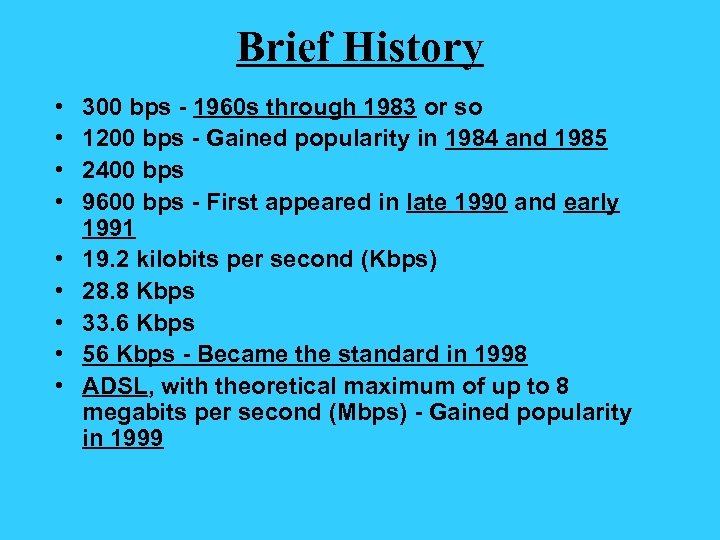 Brief History

• 300 bps - 1960s through 1983 or so
• 1200 bps - Gained popularity in 1984 and 1985
• 2400 bps
• 9600 bps - First appeared in late 1990 and early 1991
• 19.2 kilobits per second (Kbps)
• 28.8 Kbps
• 33.6 Kbps
• 56 Kbps - Became the standard in 1998
• ADSL, with theoretical maximum of up to 8 megabits per second (Mbps) - Gained popularity in 1999